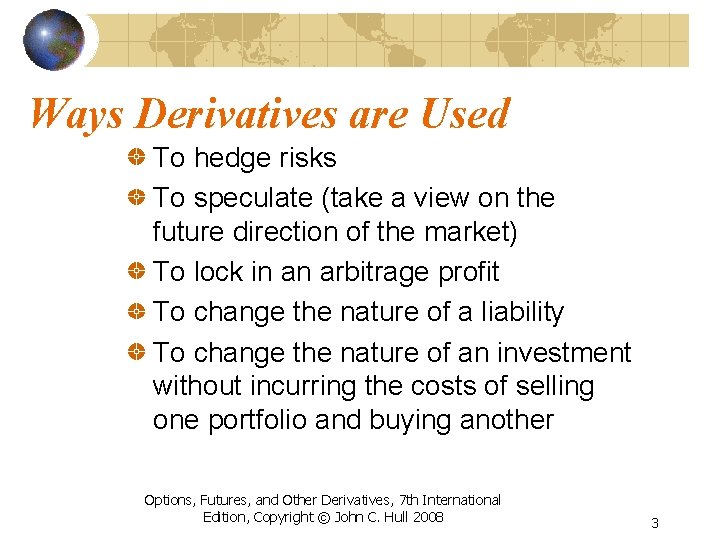 Ways Derivatives are Used

To hedge risks

To speculate (take a view on the future direction of the market)

To lock in an arbitrage profit

To change the nature of a liability

To change the nature of an investment without incurring the costs of selling one portfolio and buying another

Options, Futures, and Other Derivatives, 7th International Edition, Copyright © John C. Hull 2008

3